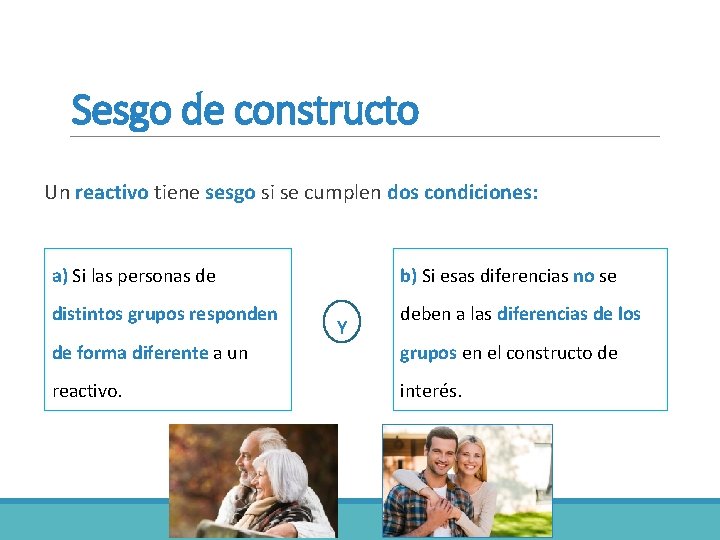 Sesgo de constructo

Un reactivo tiene sesgo si se cumplen dos condiciones:

a) Si las personas de distintos grupos responden de forma diferente a un reactivo.

Y

b) Si esas diferencias no se deben a las diferencias de los grupos en el constructo de interés.